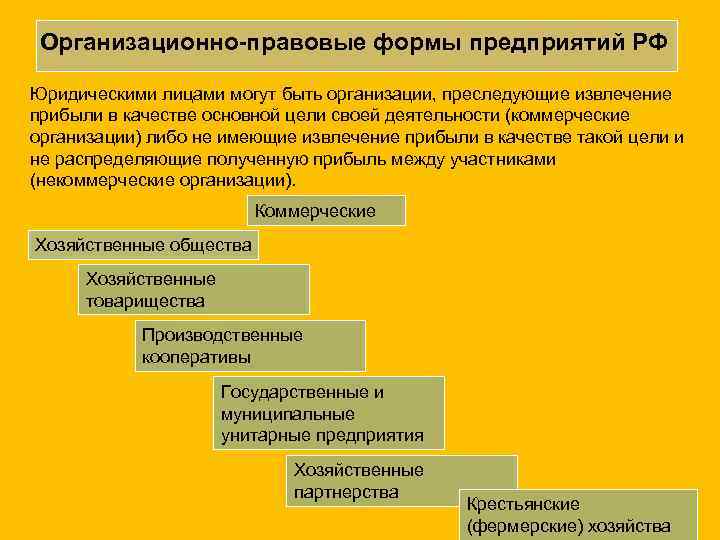 Организационно-правовые формы предприятий РФ

Юридическими лицами могут быть организации, преследующие извлечение прибыли в качестве основной цели своей деятельности (коммерческие организации) либо не имеющие извлечение прибыли в качестве такой цели и не распределяющие полученную прибыль между участниками (некоммерческие организации).

Коммерческие

Хозяйственные общества

Хозяйственные товарищества

Производственные кооперативы

Государственные и муниципальные унитарные предприятия

Хозяйственные партнерства

Крестьянские (фермерские) хозяйства